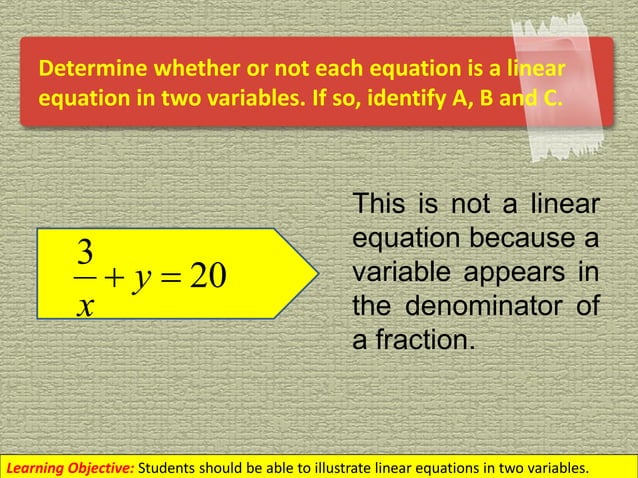 Determine whether or not each equation is a linear equation in two variables. If so, identify A, B and C.

$\frac{3}{x} + y = 20$

This is not a linear equation because a variable appears in the denominator of a fraction.

Learning Objective: Students should be able to illustrate linear equations in two variables.